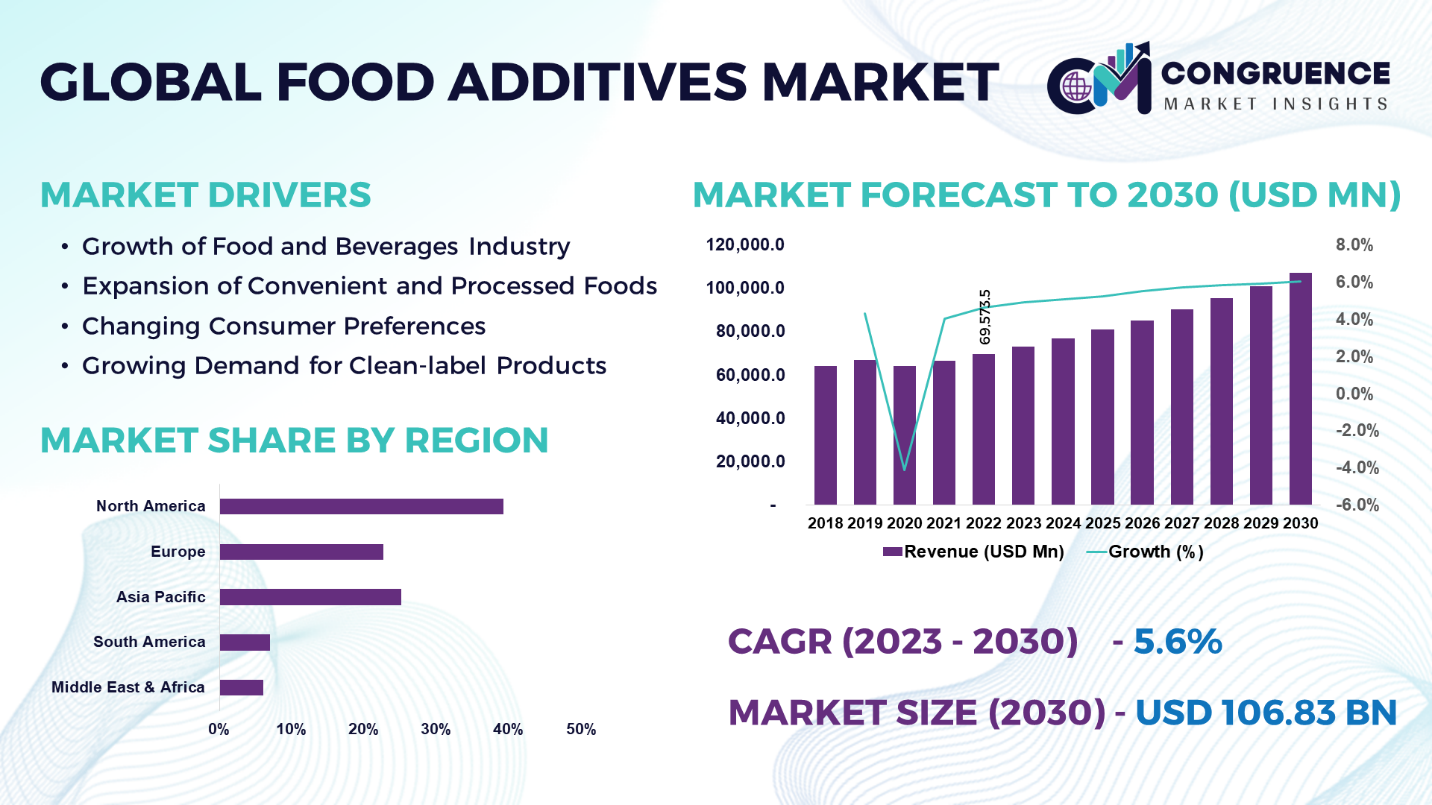 GLOBAL FOOD ADDITIVES MARKET

CONGRUENCE
MARKET INSIGHTS

MARKET DRIVERS

• Growth of Food and Beverages Industry
• Expansion of Convenient and Processed Foods
• Changing Consumer Preferences
• Growing Demand for Clean-label Products

MARKET SHARE BY REGION

North America
Europe
Asia Pacific
South America
Middle East & Africa

0% 10% 20% 30% 40% 50%

MARKET FORECAST TO 2030 (USD MN)

120,000.0
100,000.0
80,000.0
60,000.0
40,000.0
20,000.0
-

8.0%
6.0%
4.0%
2.0%
0.0%
-2.0%
-4.0%
-6.0%

69,573.5

2018 2019 2020 2021 2022 2023 2024 2025 2026 2027 2028 2029 2030

Revenue (USD Mn) Growth (%)

CAGR (2023 - 2030) - 5.6%

MARKET SIZE (2030) - USD 106.83 BN